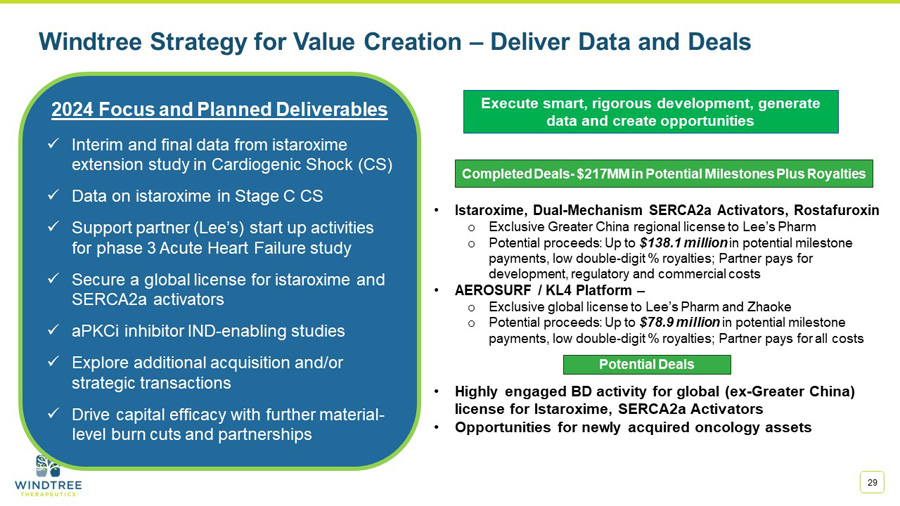 Windtree Strategy for Value Creation – Deliver Data and Deals

2024 Focus and Planned Deliverables

✓ Interim and final data from istaroxime extension study in Cardiogenic Shock (CS)

✓ Data on istaroxime in Stage C CS

✓ Support partner (Lee's) start up activities for phase 3 Acute Heart Failure study

✓ Secure a global license for istaroxime and SERCA2a activators

✓ aPKCi inhibitor IND-enabling studies

✓ Explore additional acquisition and/or strategic transactions

✓ Drive capital efficacy with further material-level burn cuts and partnerships

Execute smart, rigorous development, generate data and create opportunities

Completed Deals- $217MM in Potential Milestones Plus Royalties

• Istaroxime, Dual-Mechanism SERCA2a Activators, Rostafuroxin
 o Exclusive Greater China regional license to Lee's Pharm
 o Potential proceeds: Up to $138.1 million in potential milestone payments, low double-digit % royalties; Partner pays for development, regulatory and commercial costs
• AEROSURF / KL4 Platform –
 o Exclusive global license to Lee's Pharm and Zhaoke
 o Potential proceeds: Up to $78.9 million in potential milestone payments, low double-digit % royalties; Partner pays for all costs

Potential Deals

• Highly engaged BD activity for global (ex-Greater China) license for Istaroxime, SERCA2a Activators
• Opportunities for newly acquired oncology assets

WINDTREE THERAPEUTICS

29